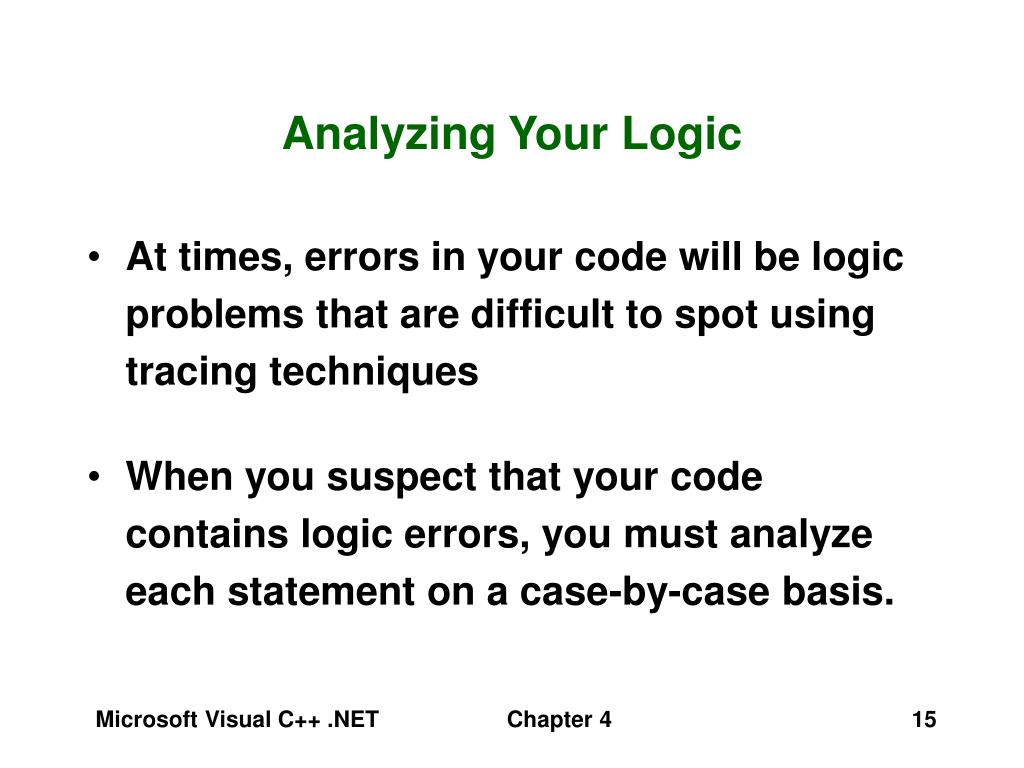 Analyzing Your Logic

• At times, errors in your code will be logic problems that are difficult to spot using tracing techniques

• When you suspect that your code contains logic errors, you must analyze each statement on a case-by-case basis.

Microsoft Visual C++ .NET

Chapter 4

15